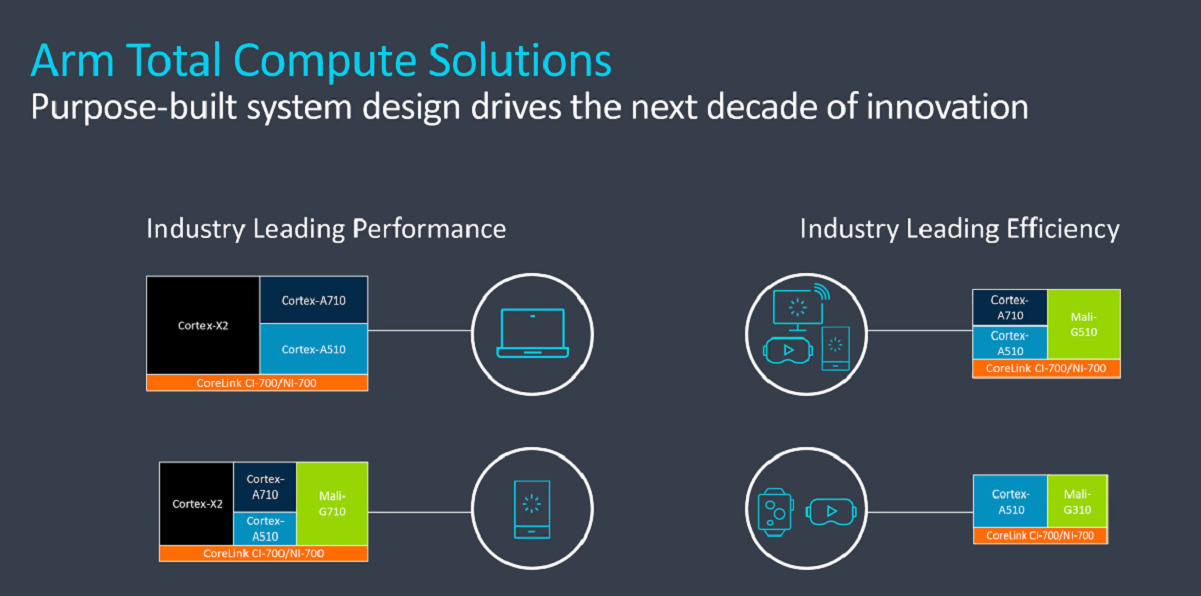 Arm Total Compute Solutions
Purpose-built system design drives the next decade of innovation

Industry Leading Performance

Cortex-X2
Cortex-A710
Cortex-A510
CoreLink CI-700/NI-700

Cortex-X2
Cortex-A710
Cortex-A510
Mali-G710
CoreLink CI-700/NI-700

Industry Leading Efficiency

Cortex-A710
Cortex-A510
Mali-G510
CoreLink CI-700/NI-700

Cortex-A510
Mali-G310
CoreLink CI-700/NI-700